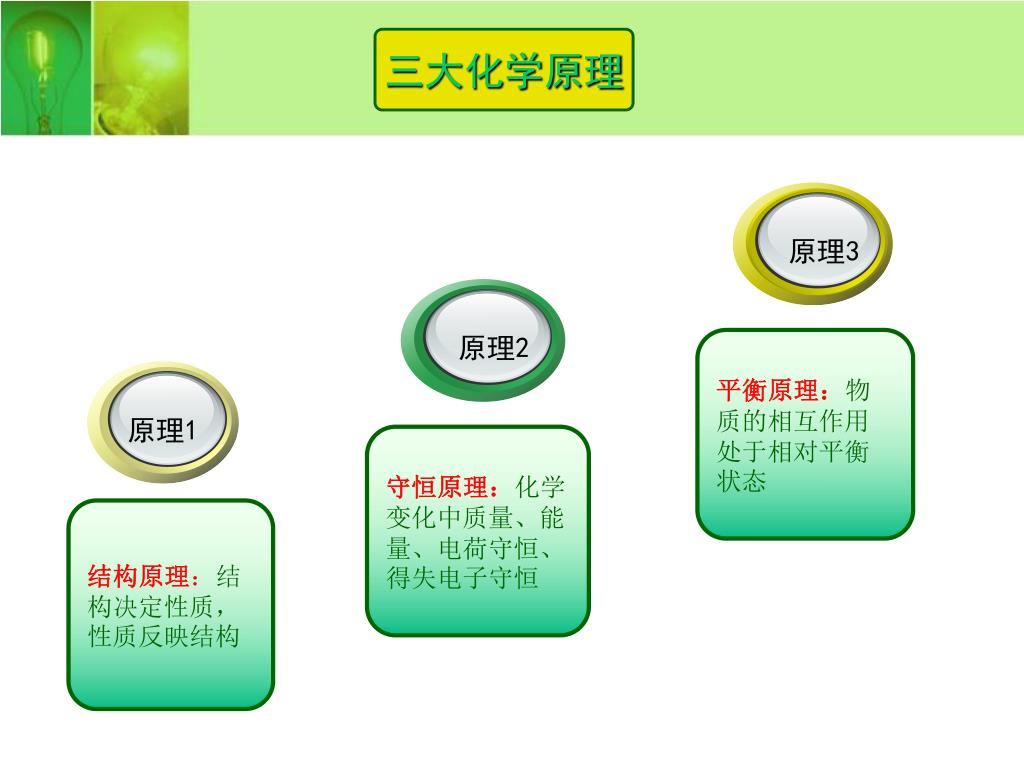 三大化学原理

原理1

结构原理：结构决定性质，性质反映结构

原理2

守恒原理：化学变化中质量、能量、电荷守恒、得失电子守恒

原理3

平衡原理：物质的相互作用处于相对平衡状态